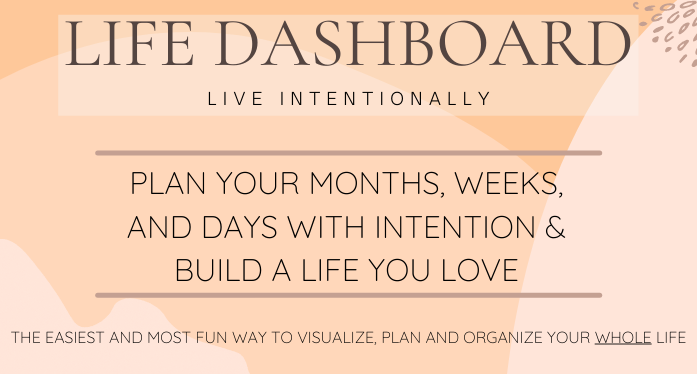 LIFE DASHBOARD

LIVE INTENTIONALLY

PLAN YOUR MONTHS, WEEKS, AND DAYS WITH INTENTION & BUILD A LIFE YOU LOVE

THE EASIEST AND MOST FUN WAY TO VISUALIZE, PLAN AND ORGANIZE YOUR WHOLE LIFE